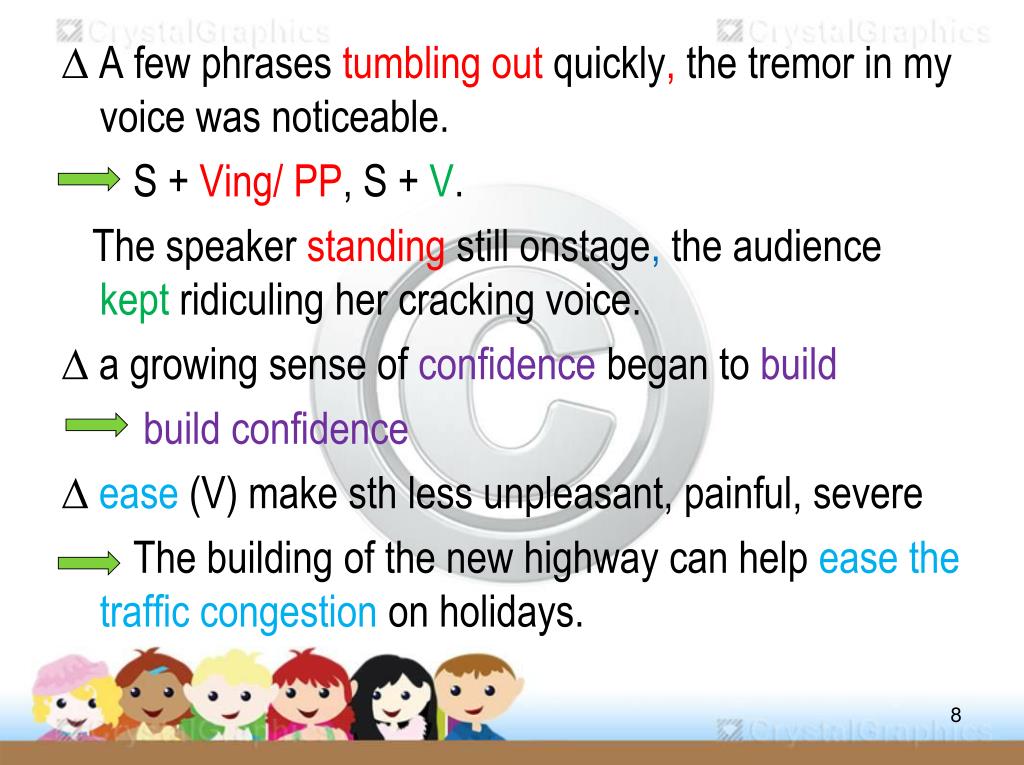 CrystalGraphics CrystalGraphics

∆ A few phrases tumbling out quickly, the tremor in my voice was noticeable.

S + Ving/ PP, S + V.

The speaker standing still onstage, the audience kept ridiculing her cracking voice.

∆ a growing sense of confidence began to build

build confidence

∆ ease (V) make sth less unpleasant, painful, severe

The building of the new highway can help ease the traffic congestion on holidays.

CrystalGraphics CrystalGraphics

8